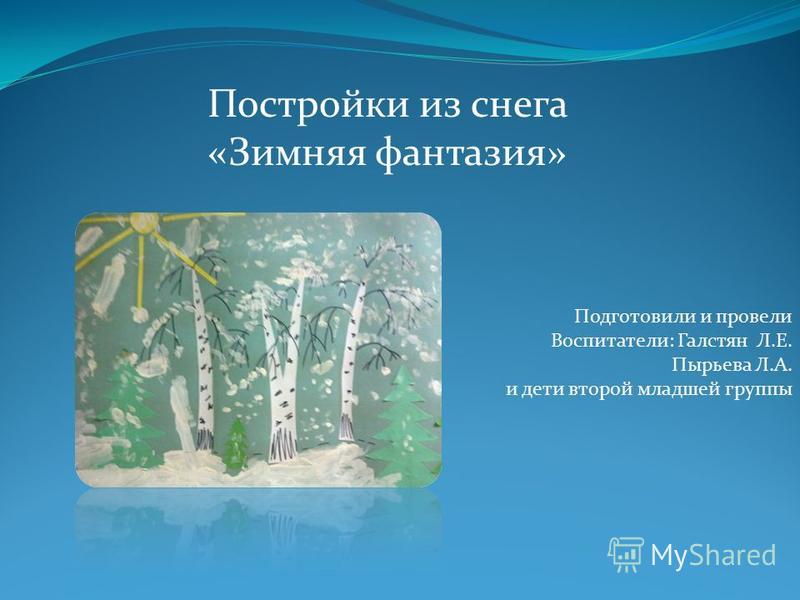 Постройки из снега
«Зимняя фантазия»

Подготовили и провели
Воспитатели: Галстян Л.Е.
Пырьева Л.А.
и дети второй младшей группы

MyShared